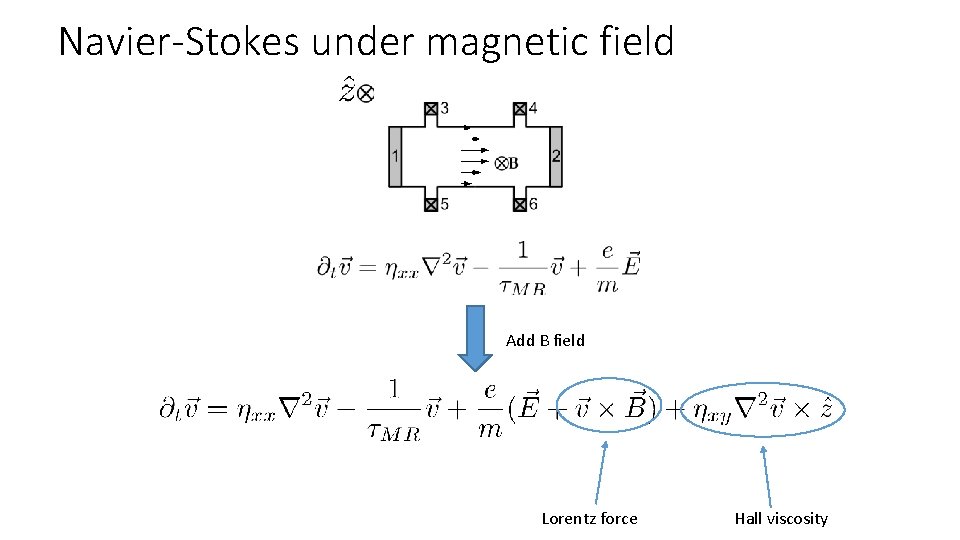 Navier-Stokes under magnetic field

$\hat{z}\otimes$

3 4

1 $\otimes$B 2

5 6

$\partial_t \vec{v} = \eta_{xx}\nabla^2\vec{v} - \frac{1}{\tau_{MR}}\vec{v} + \frac{e}{m}\vec{E}$

Add B field

$\partial_t \vec{v} = \eta_{xx}\nabla^2\vec{v} - \frac{1}{\tau_{MR}}\vec{v} + \frac{e}{m}(\vec{E} + \vec{v}\times\vec{B}) + \eta_{xy}\nabla^2\vec{v}\times\hat{z}$

Lorentz force

Hall viscosity